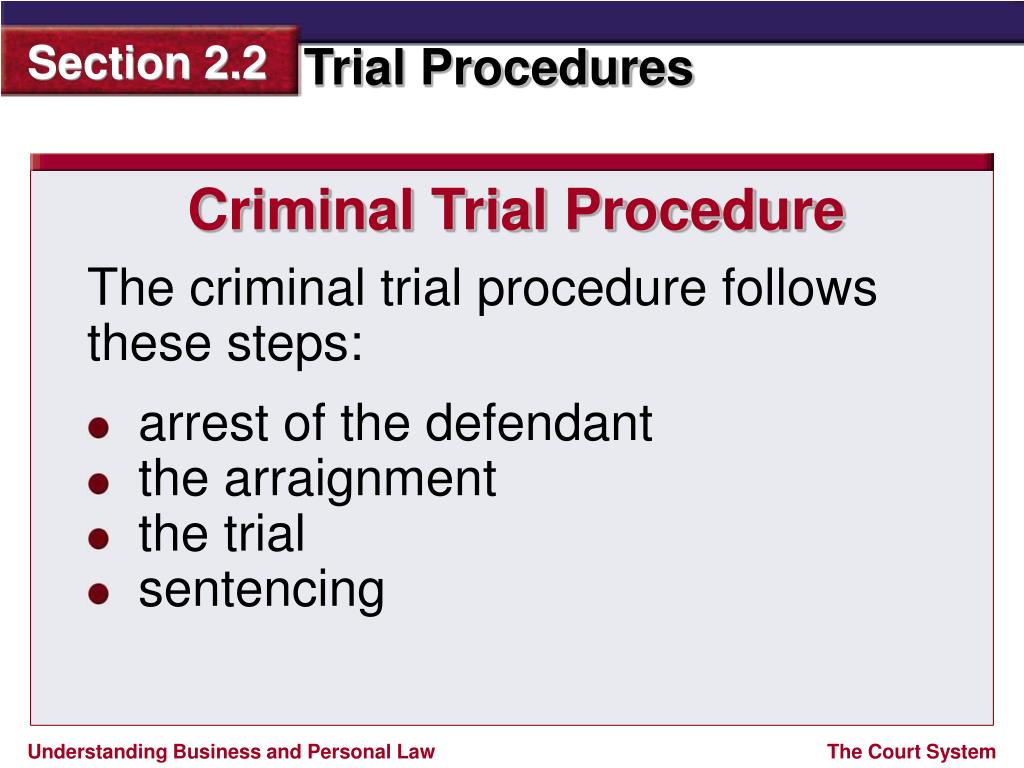 Section 2.2 Trial Procedures

Criminal Trial Procedure

The criminal trial procedure follows these steps:

- arrest of the defendant
- the arraignment
- the trial
- sentencing

Understanding Business and Personal Law

The Court System